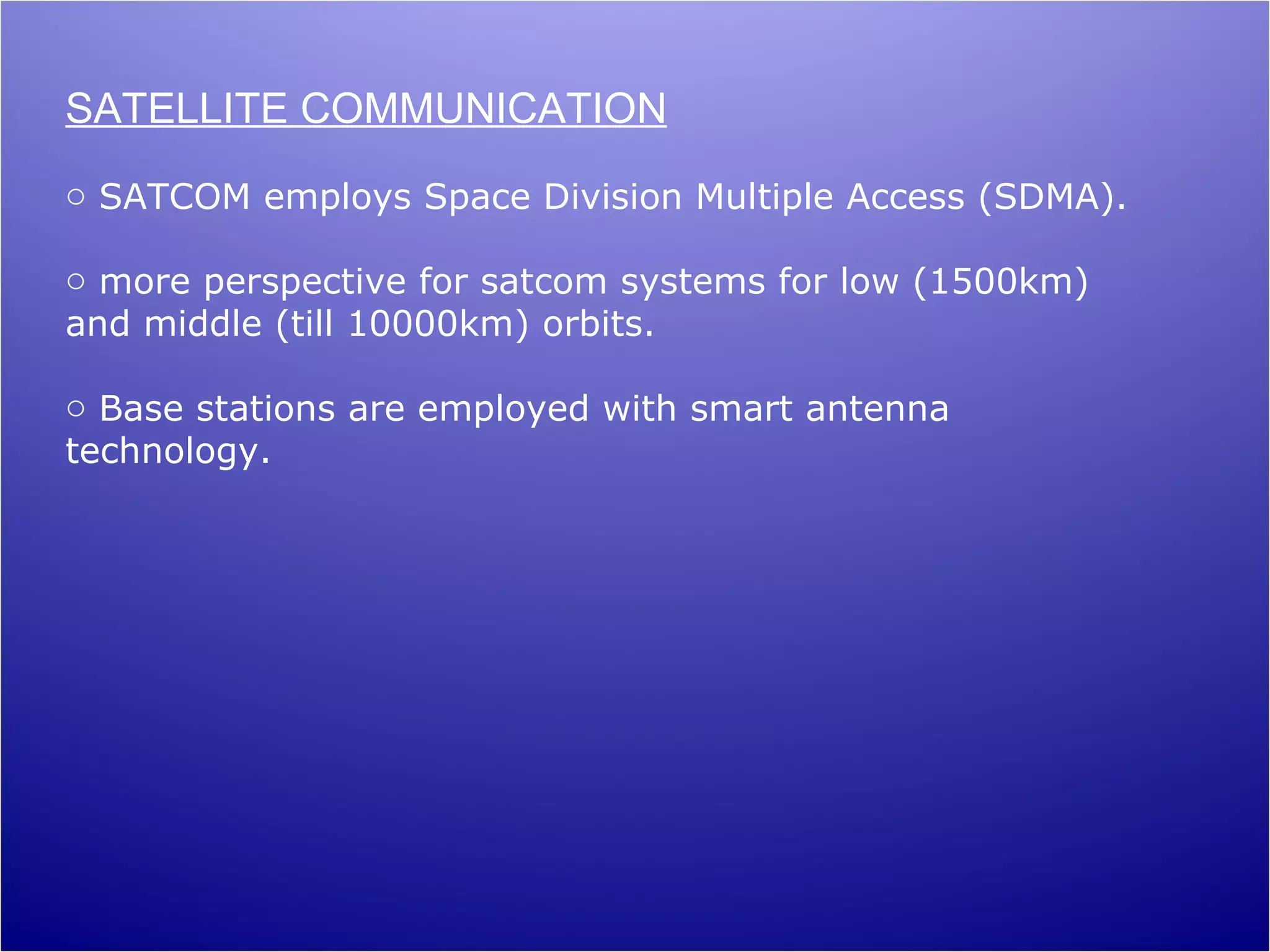 SATELLITE COMMUNICATION

○ SATCOM employs Space Division Multiple Access (SDMA).

○ more perspective for satcom systems for low (1500km) and middle (till 10000km) orbits.

○ Base stations are employed with smart antenna technology.